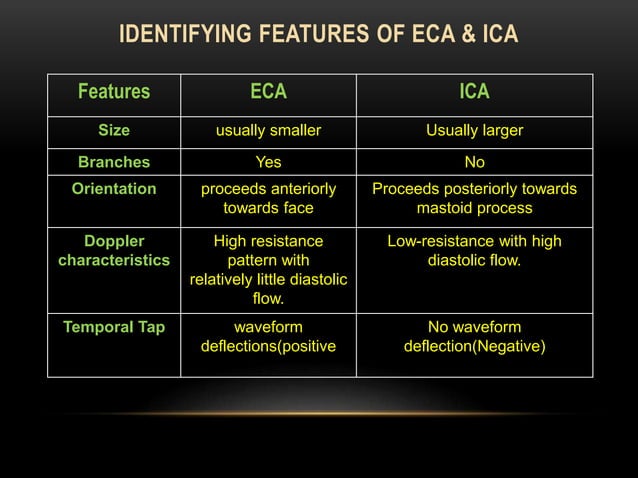 IDENTIFYING FEATURES OF ECA & ICA

| Features | ECA | ICA |
|---|---|---|
| Size | usually smaller | Usually larger |
| Branches | Yes | No |
| Orientation | proceeds anteriorly towards face | Proceeds posteriorly towards mastoid process |
| Doppler characteristics | High resistance pattern with relatively little diastolic flow. | Low-resistance with high diastolic flow. |
| Temporal Tap | waveform deflections(positive | No waveform deflection(Negative) |